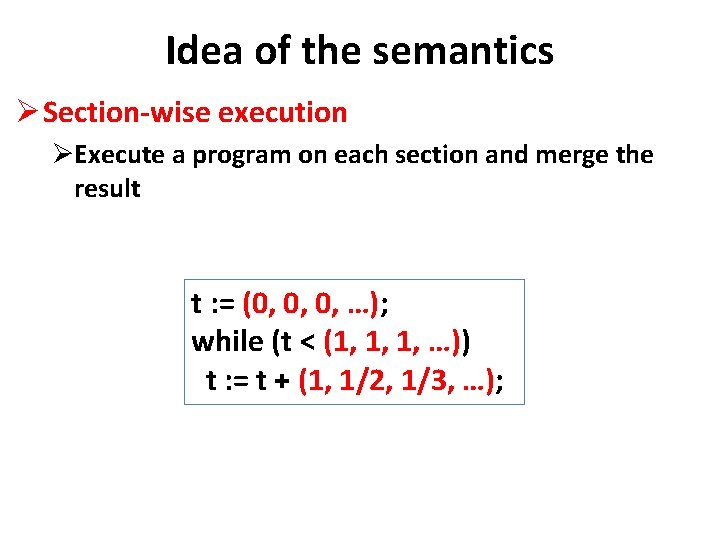 Idea of the semantics

➢ Section-wise execution

➢ Execute a program on each section and merge the result

t := (0, 0, 0, …);
while (t < (1, 1, 1, …))
  t := t + (1, 1/2, 1/3, …);